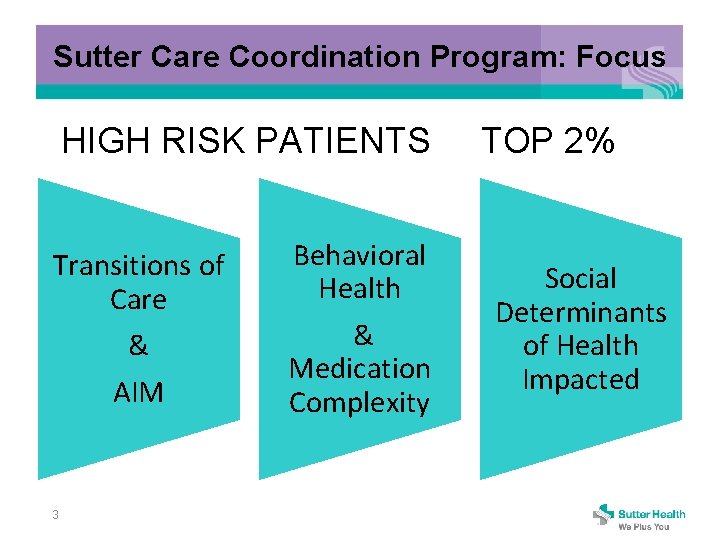 Sutter Care Coordination Program: Focus

HIGH RISK PATIENTS TOP 2%

Transitions of Care

&

AIM

Behavioral Health

&

Medication Complexity

Social Determinants of Health Impacted

3

Sutter Health
We Plus You